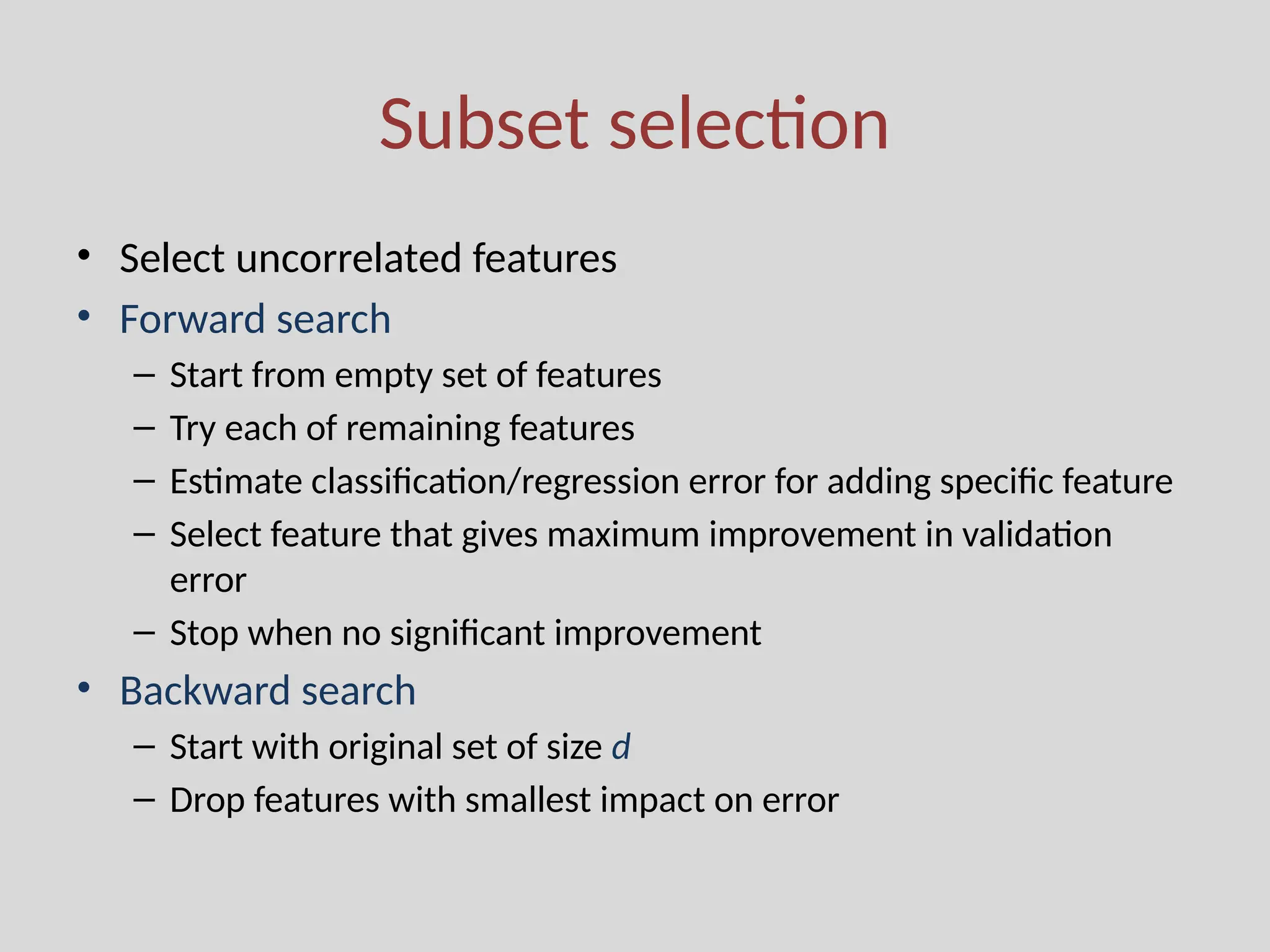 Subset selection

• Select uncorrelated features
• Forward search
  – Start from empty set of features
  – Try each of remaining features
  – Estimate classification/regression error for adding specific feature
  – Select feature that gives maximum improvement in validation error
  – Stop when no significant improvement
• Backward search
  – Start with original set of size $d$
  – Drop features with smallest impact on error